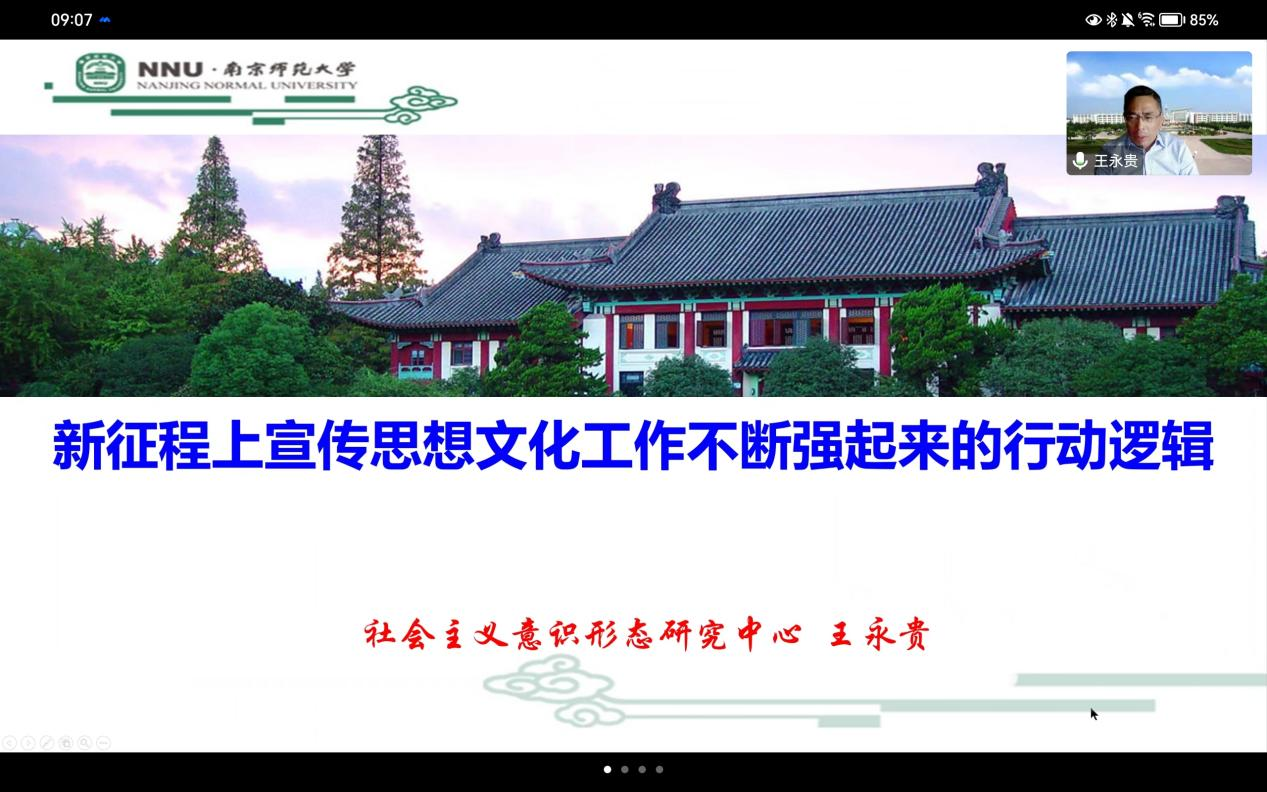 09:07

85%

NNU · 南京师范大学
NANJING NORMAL UNIVERSITY

王永贵

新征程上宣传思想文化工作不断强起来的行动逻辑

社会主义意识形态研究中心 王永贵